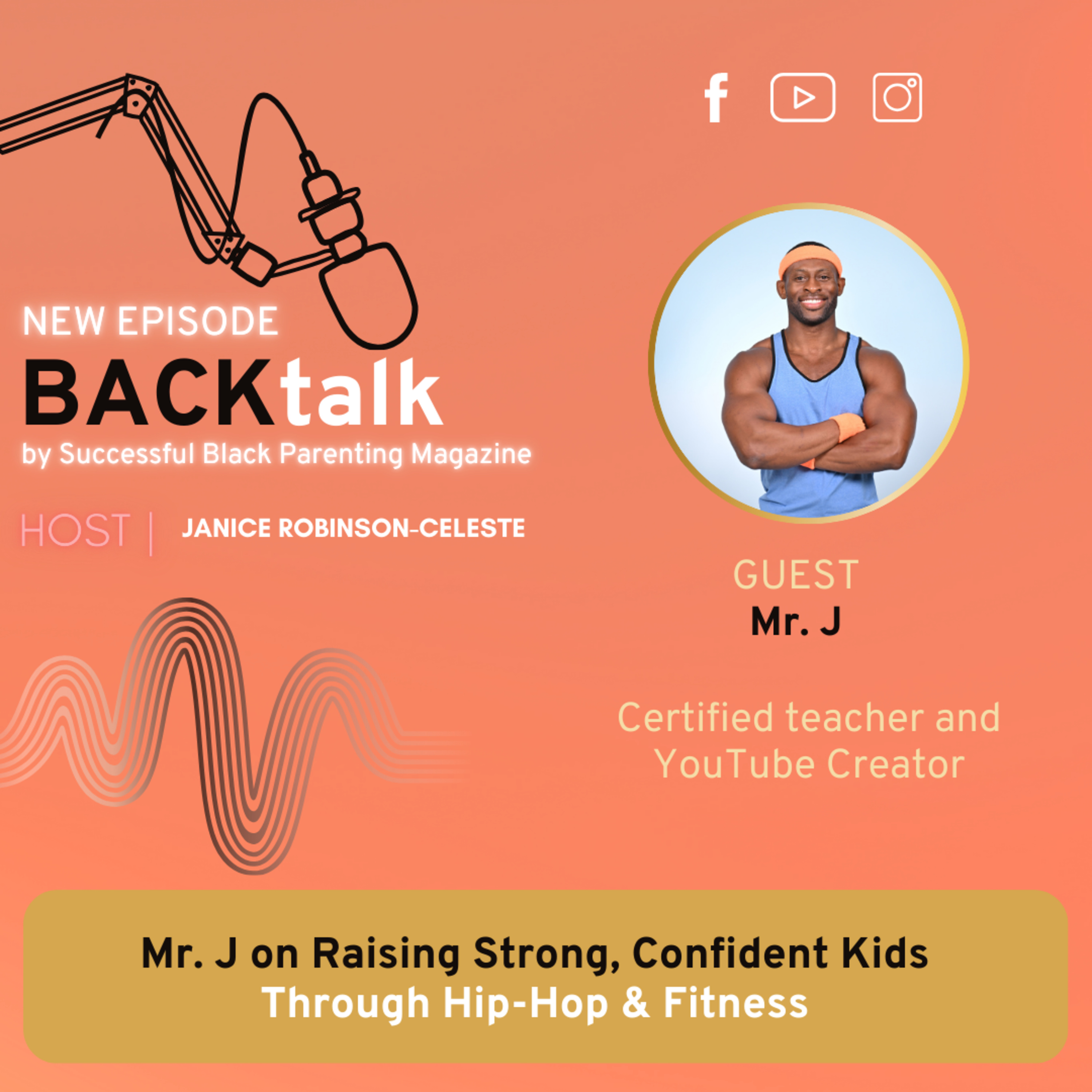 NEW EPISODE
BACKtalk
by Successful Black Parenting Magazine

HOST | JANICE ROBINSON-CELESTE

GUEST
Mr. J

Certified teacher and YouTube Creator

Mr. J on Raising Strong, Confident Kids
Through Hip-Hop & Fitness